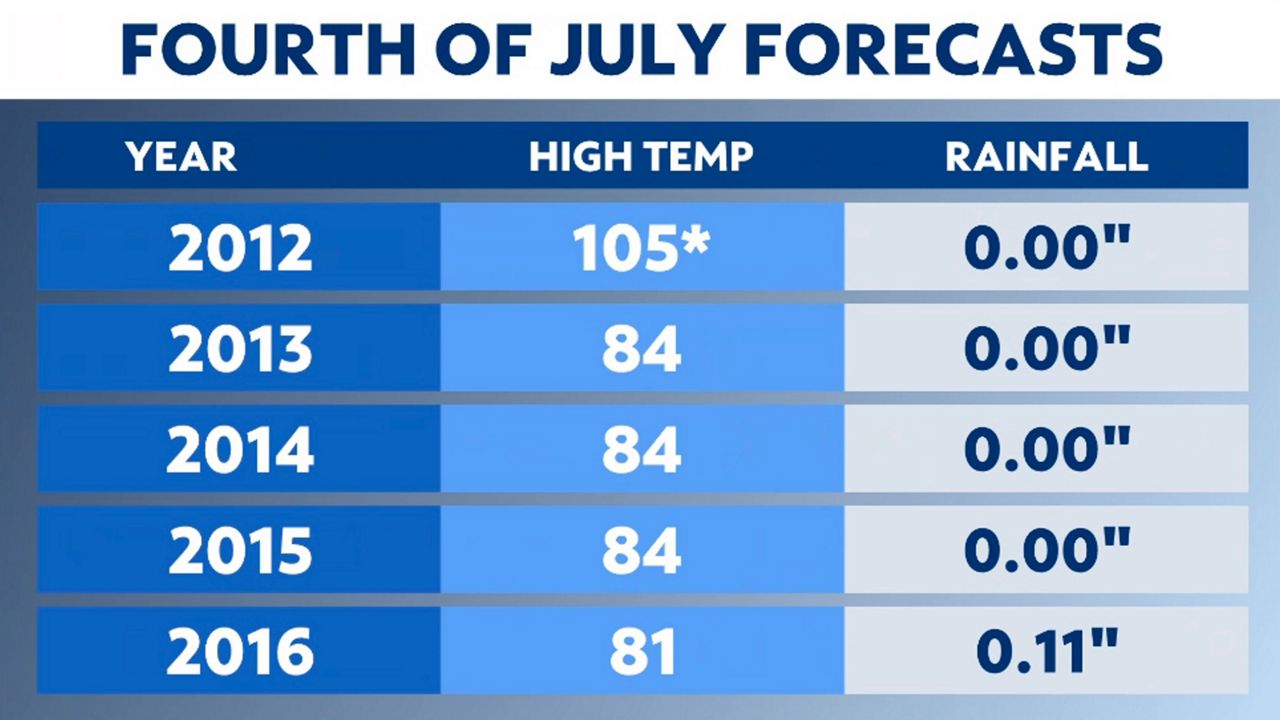 FOURTH OF JULY FORECASTS

| YEAR | HIGH TEMP | RAINFALL |
|---|---|---|
| 2012 | 105* | 0.00" |
| 2013 | 84 | 0.00" |
| 2014 | 84 | 0.00" |
| 2015 | 84 | 0.00" |
| 2016 | 81 | 0.11" |